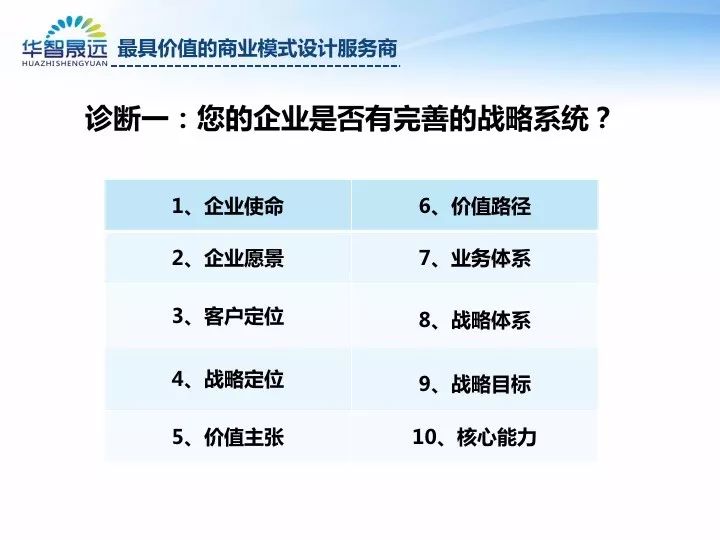 华智晟远
HUAZHISHENGYUAN
最具价值的商业模式设计服务商

诊断一：您的企业是否有完善的战略系统？

| 1、企业使命 | 6、价值路径 |
|---|---|
| 2、企业愿景 | 7、业务体系 |
| 3、客户定位 | 8、战略体系 |
| 4、战略定位 | 9、战略目标 |
| 5、价值主张 | 10、核心能力 |